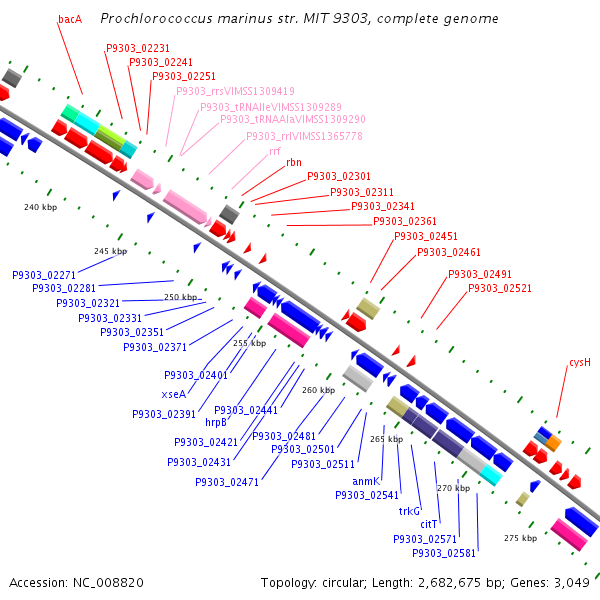 Prochlorococcus marinus str. MIT 9303, complete genome

bacA
P9303_02231
P9303_02241
P9303_02251
P9303_rrsVIMSS1309419
P9303_tRNAIleVIMSS1309289
P9303_tRNAAlaVIMSS1309290
P9303_rrlVIMSS1365778
rrf
rbn
P9303_02301
P9303_02311
P9303_02341
P9303_02361
P9303_02451
P9303_02461
P9303_02491
P9303_02521
cysH

240 kbp
245 kbp
250 kbp
255 kbp
260 kbp
265 kbp
270 kbp
275 kbp

P9303_02271
P9303_02281
P9303_02321
P9303_02331
P9303_02351
P9303_02371
P9303_02401
xseA
P9303_02391
hrpB
P9303_02441
P9303_02421
P9303_02431
P9303_02471
P9303_02481
P9303_02501
P9303_02511
anmK
P9303_02541
trkG
citT
P9303_02571
P9303_02581

Accession: NC_008820
Topology: circular; Length: 2,682,675 bp; Genes: 3,049